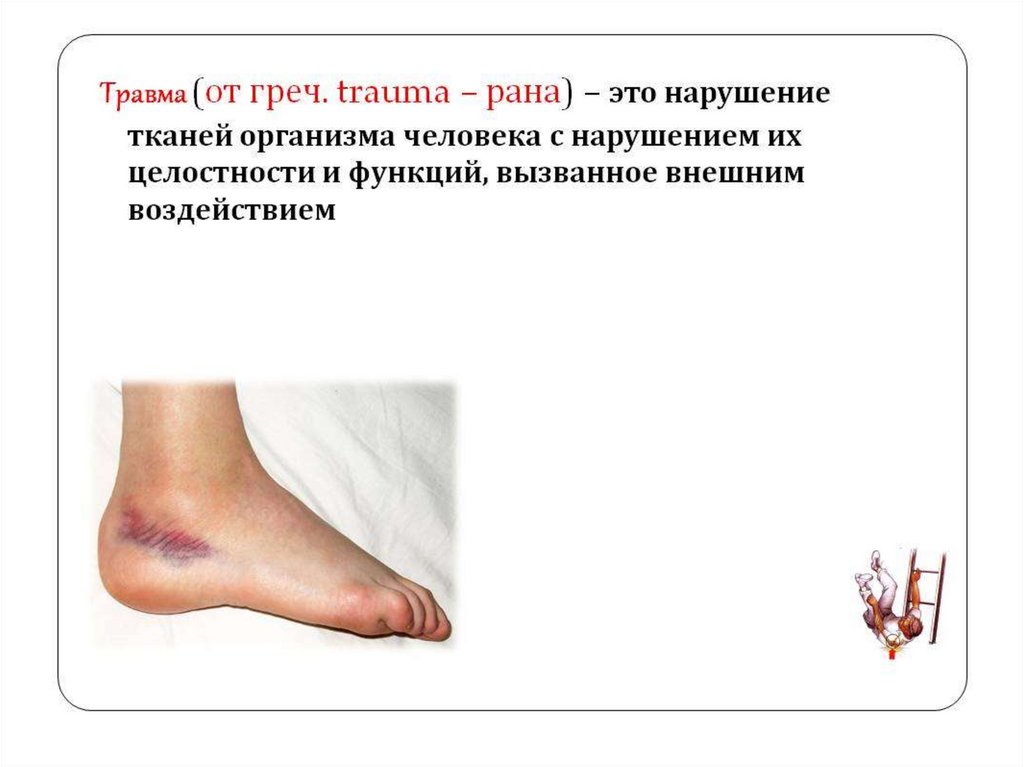 Травма (от греч. trauma – рана) – это нарушение тканей организма человека с нарушением их целостности и функций, вызванное внешним воздействием